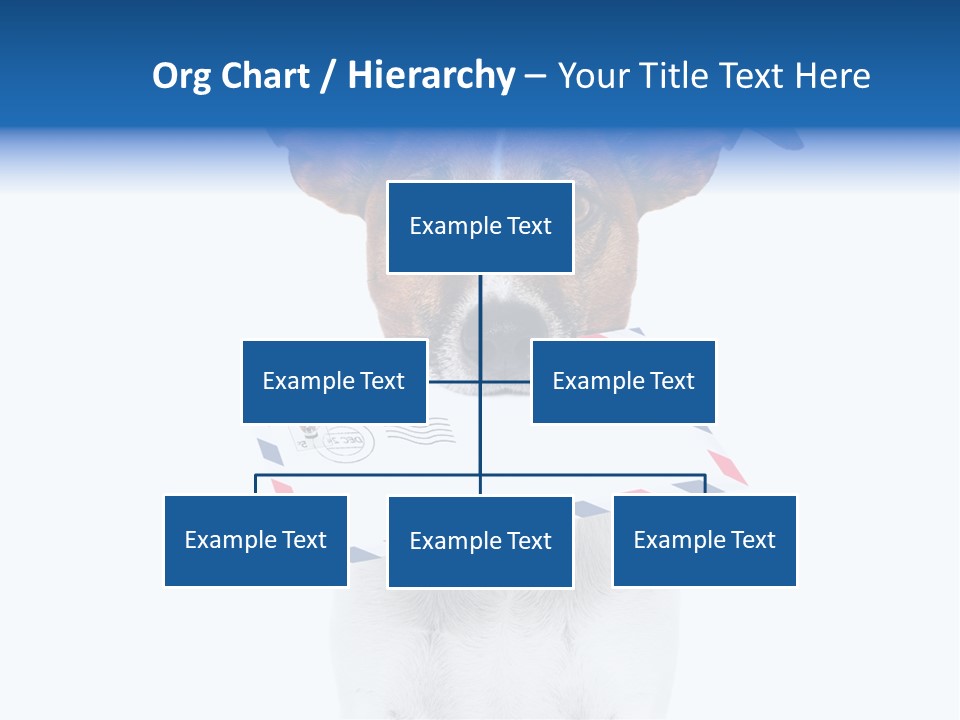 Org Chart / Hierarchy – Your Title Text Here

Example Text

Example Text

Example Text

Example Text

Example Text

Example Text